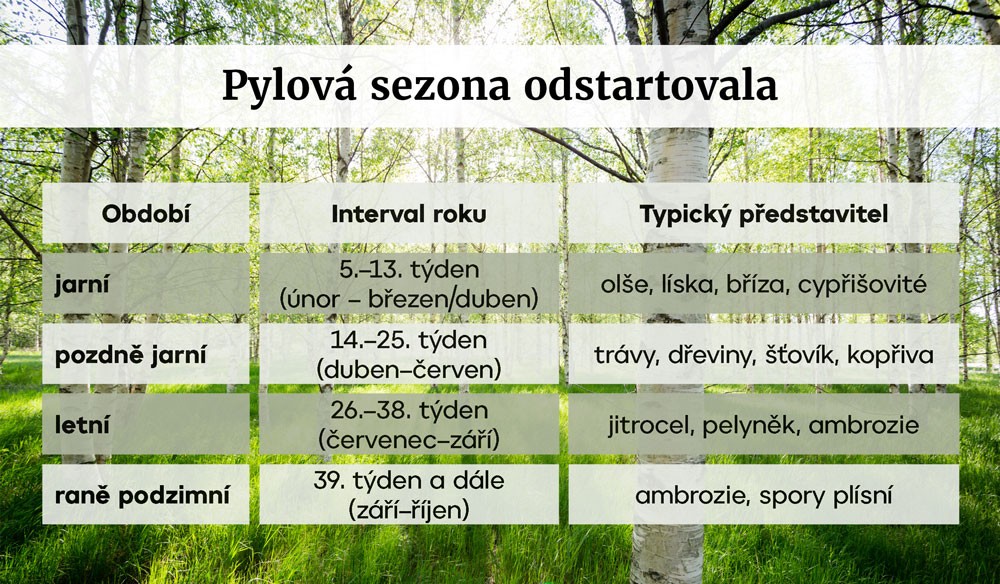 Pylová sezona odstartovala

| Období | Interval roku | Typický představitel |
|---|---|---|
| jarní | 5.–13. týden (únor – březen/duben) | olše, líska, bříza, cypřišovité |
| pozdně jarní | 14.–25. týden (duben–červen) | trávy, dřeviny, šťovík, kopřiva |
| letní | 26.–38. týden (červenec–září) | jitrocel, pelyněk, ambrozie |
| raně podzimní | 39. týden a dále (září–říjen) | ambrozie, spory plísní |